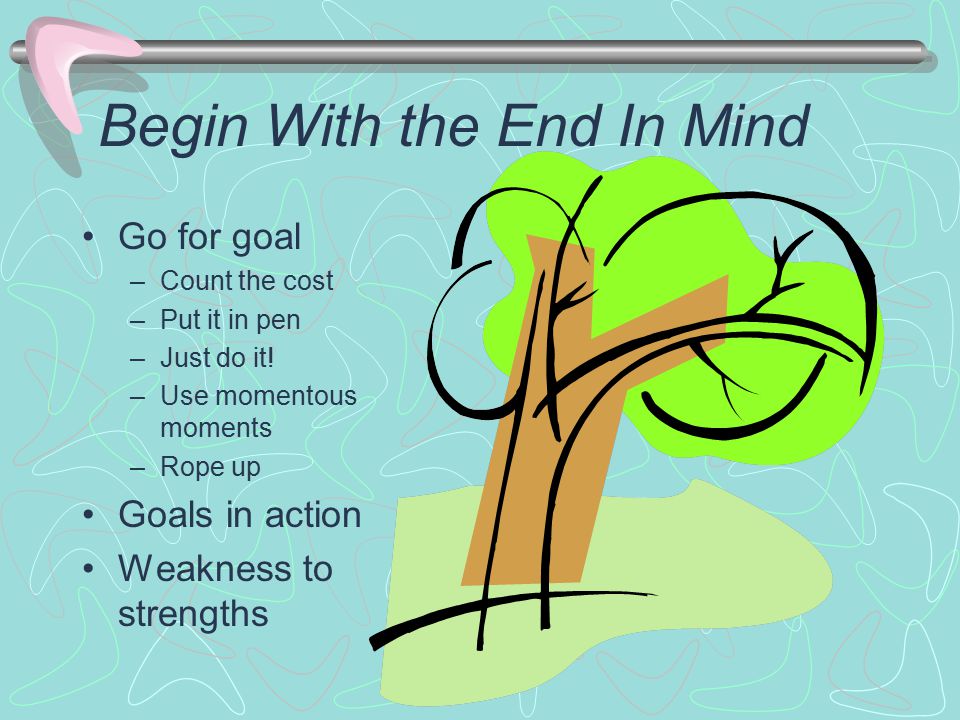 Begin With the End In Mind

• Go for goal
– Count the cost
– Put it in pen
– Just do it!
– Use momentous moments
– Rope up
• Goals in action
• Weakness to strengths